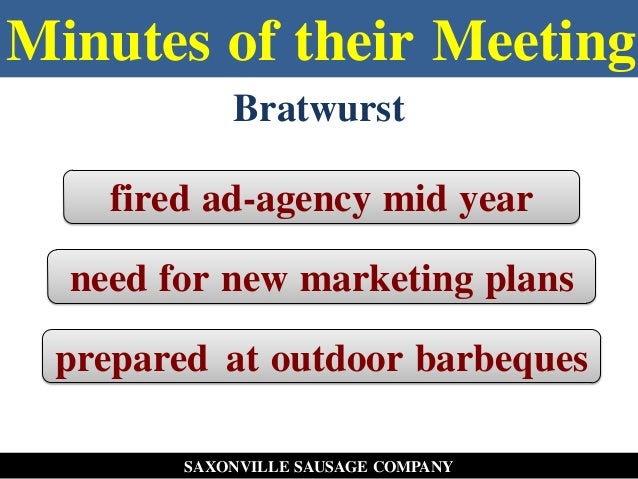 Minutes of their Meeting

Bratwurst

fired ad-agency mid year

need for new marketing plans

prepared at outdoor barbeques

SAXONVILLE SAUSAGE COMPANY